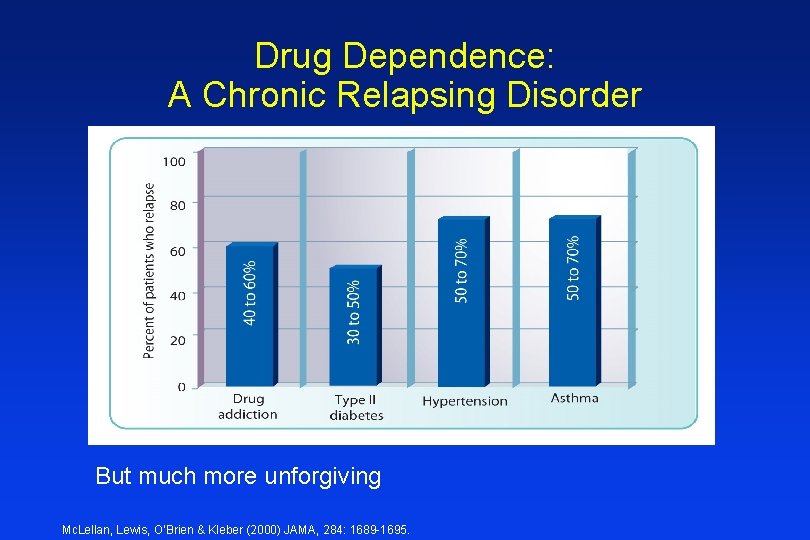 Drug Dependence:
A Chronic Relapsing Disorder

Percent of patients who relapse

100
80
60
40
20
0

40 to 60%
30 to 50%
50 to 70%
50 to 70%

Drug addiction
Type II diabetes
Hypertension
Asthma

But much more unforgiving

McLellan, Lewis, O'Brien & Kleber (2000) JAMA, 284: 1689-1695.